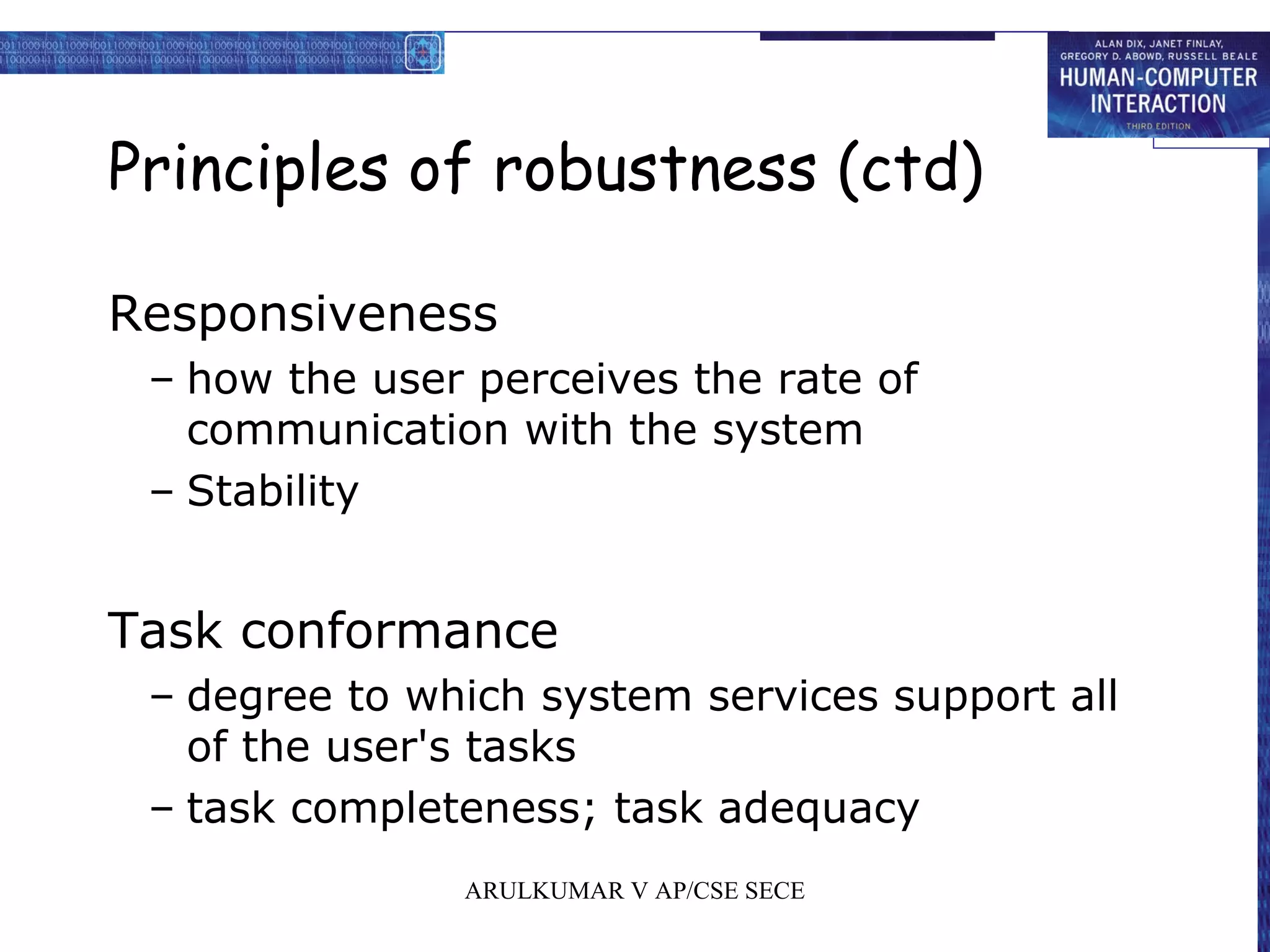 ALAN DIX, JANET FINLAY, GREGORY D. ABOWD, RUSSELL BEALE
HUMAN-COMPUTER INTERACTION
THIRD EDITION

Principles of robustness (ctd)

Responsiveness
– how the user perceives the rate of communication with the system
– Stability

Task conformance
– degree to which system services support all of the user's tasks
– task completeness; task adequacy

ARULKUMAR V AP/CSE SECE